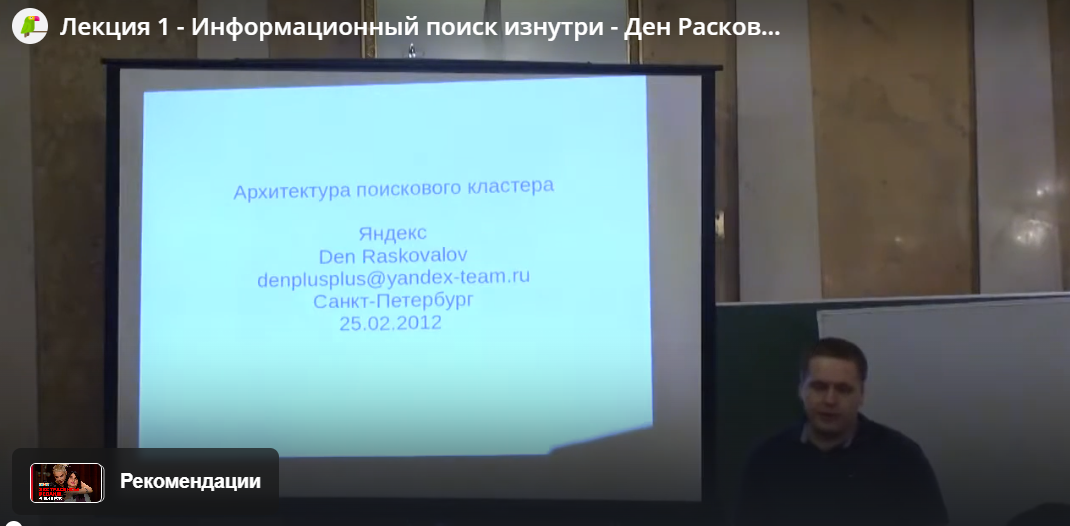 Лекция 1 - Информационный поиск изнутри - Ден Расков...

Архитектура поискового кластера

Яндекс
Den Raskovalov
denplusplus@yandex-team.ru
Санкт-Петербург
25.02.2012

Рекомендации